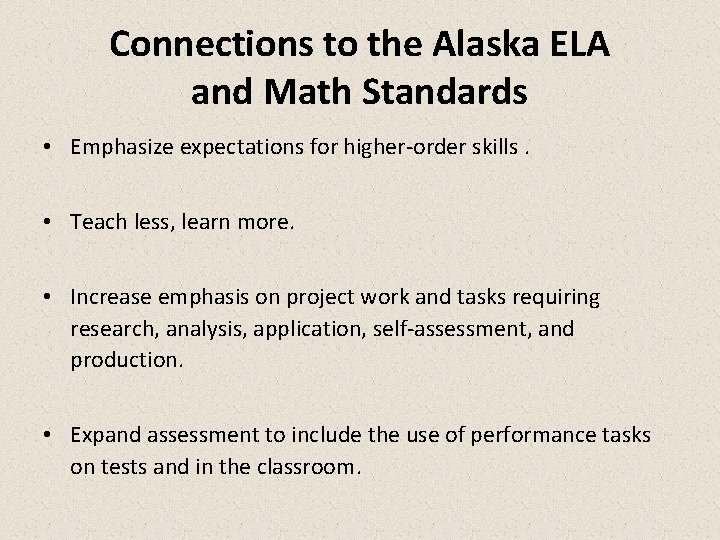 Connections to the Alaska ELA and Math Standards

• Emphasize expectations for higher-order skills .

• Teach less, learn more.

• Increase emphasis on project work and tasks requiring research, analysis, application, self-assessment, and production.

• Expand assessment to include the use of performance tasks on tests and in the classroom.